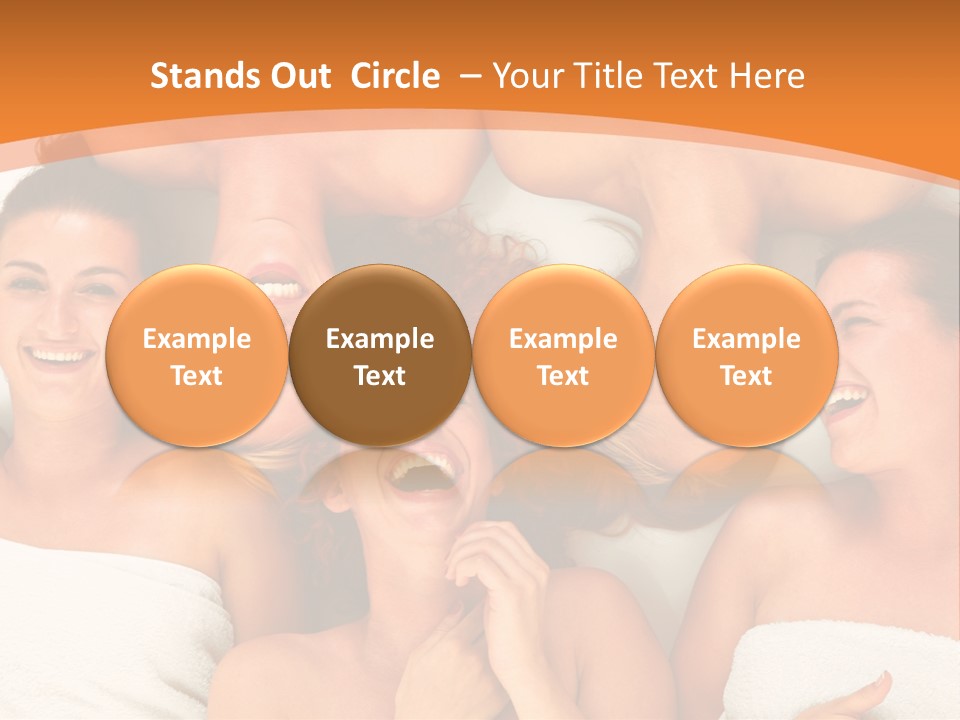 Stands Out Circle – Your Title Text Here

Example Text

Example Text

Example Text

Example Text